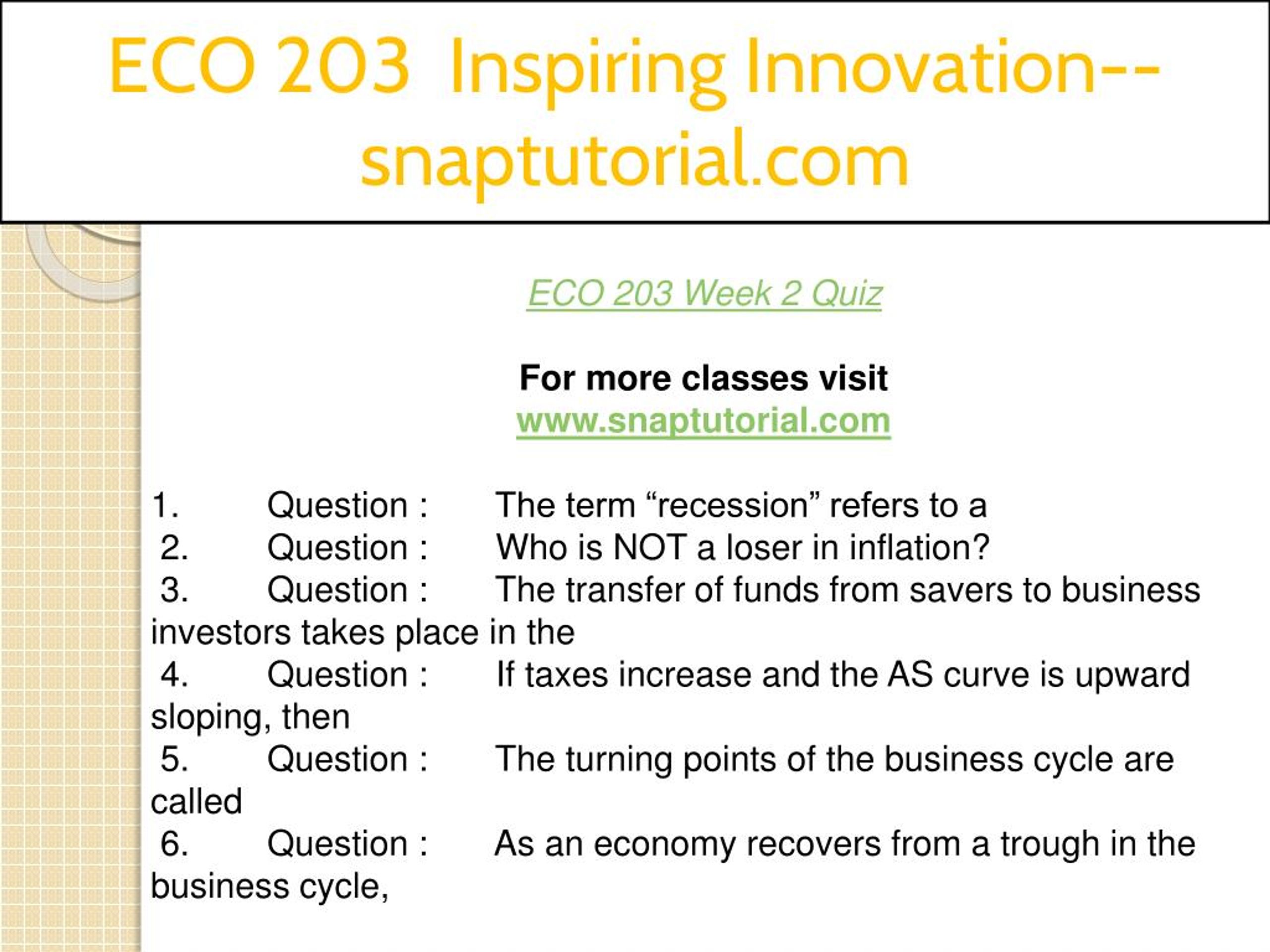 ECO 203 Inspiring Innovation--snaptutorial.com

ECO 203 Week 2 Quiz

For more classes visit
www.snaptutorial.com

1. Question : The term “recession” refers to a
2. Question : Who is NOT a loser in inflation?
3. Question : The transfer of funds from savers to business investors takes place in the
4. Question : If taxes increase and the AS curve is upward sloping, then
5. Question : The turning points of the business cycle are called
6. Question : As an economy recovers from a trough in the business cycle,